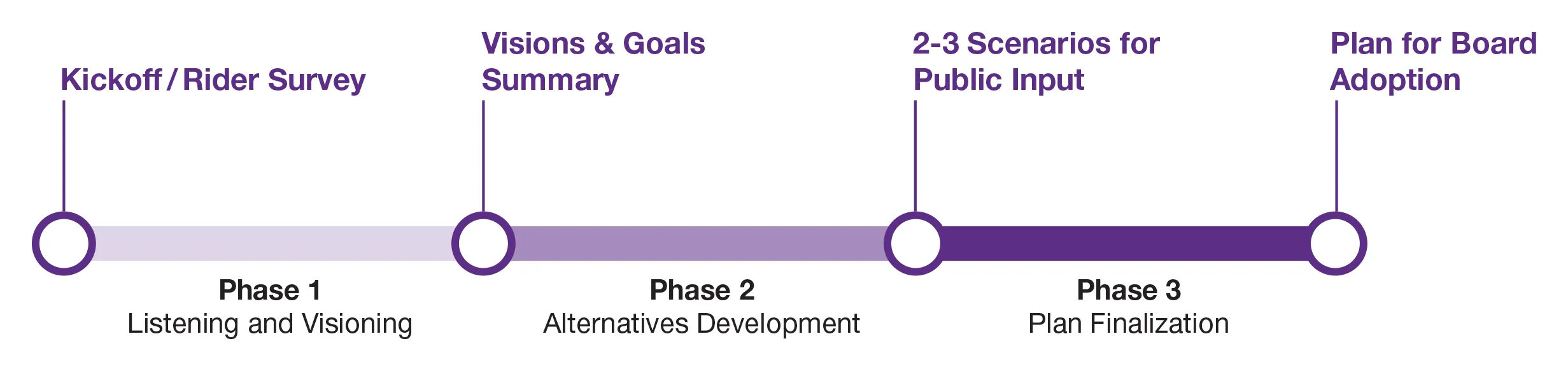 Kickoff / Rider Survey

Visions & Goals Summary

2-3 Scenarios for Public Input

Plan for Board Adoption

Phase 1
Listening and Visioning

Phase 2
Alternatives Development

Phase 3
Plan Finalization